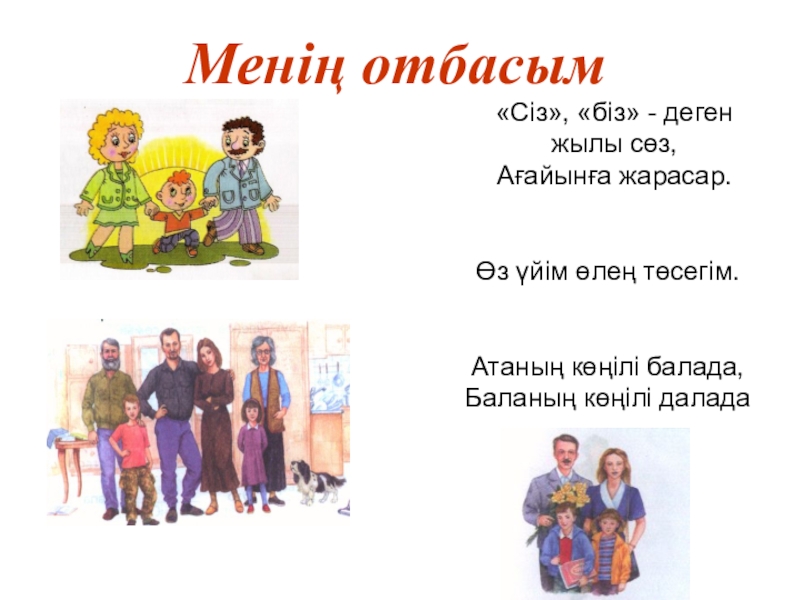 Менің отбасым

«Сіз», «біз» - деген жылы сөз,
Ағайынға жарасар.

Өз үйім өлең төсегім.

Атаның көңілі балада,
Баланың көңілі далада